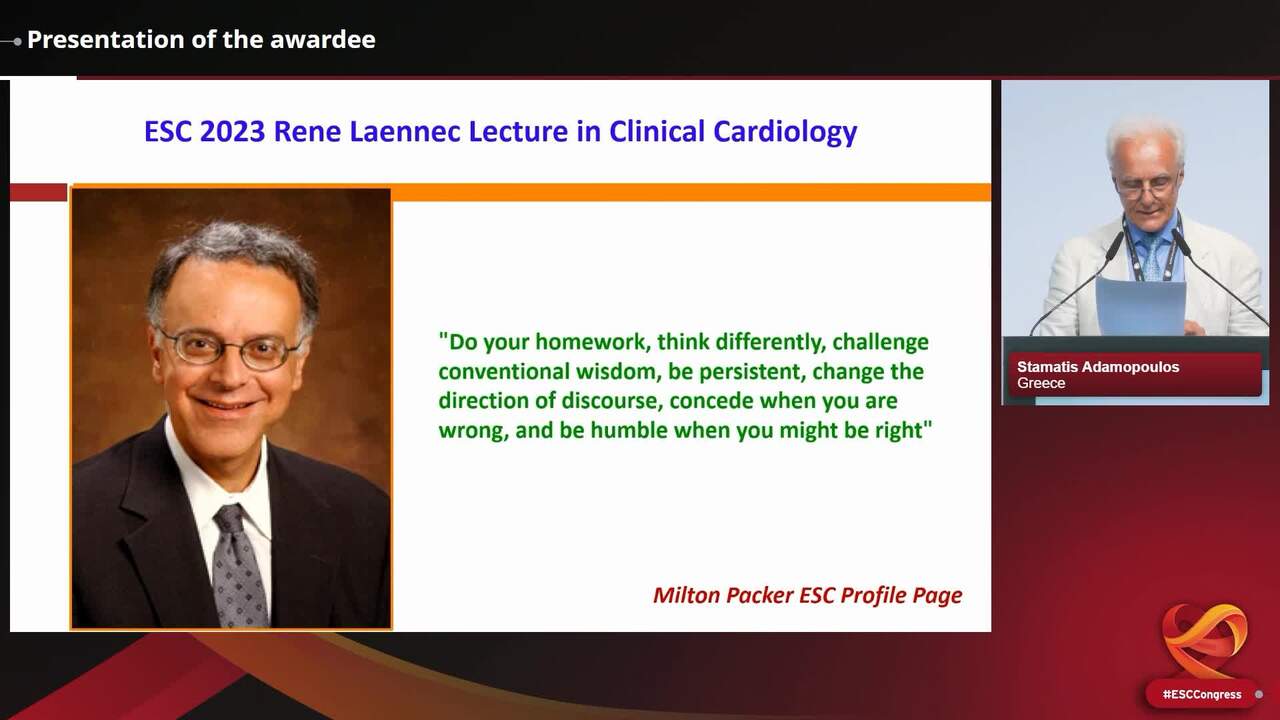 Presentation of the awardee

ESC 2023 Rene Laennec Lecture in Clinical Cardiology

"Do your homework, think differently, challenge conventional wisdom, be persistent, change the direction of discourse, concede when you are wrong, and be humble when you might be right"

Milton Packer ESC Profile Page

Stamatis Adamopoulos
Greece

#ESCCongress